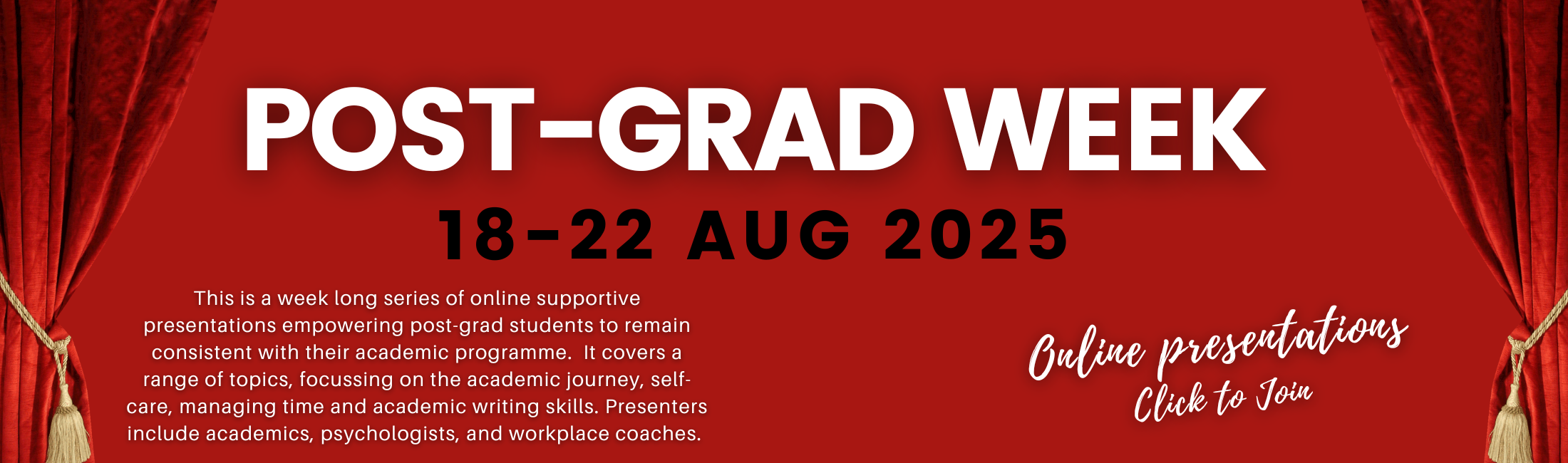 POST-GRAD WEEK

18-22 AUG 2025

This is a week long series of online supportive presentations empowering post-grad students to remain consistent with their academic programme. It covers a range of topics, focussing on the academic journey, self-care, managing time and academic writing skills. Presenters include academics, psychologists, and workplace coaches.

Online presentations
Click to Join